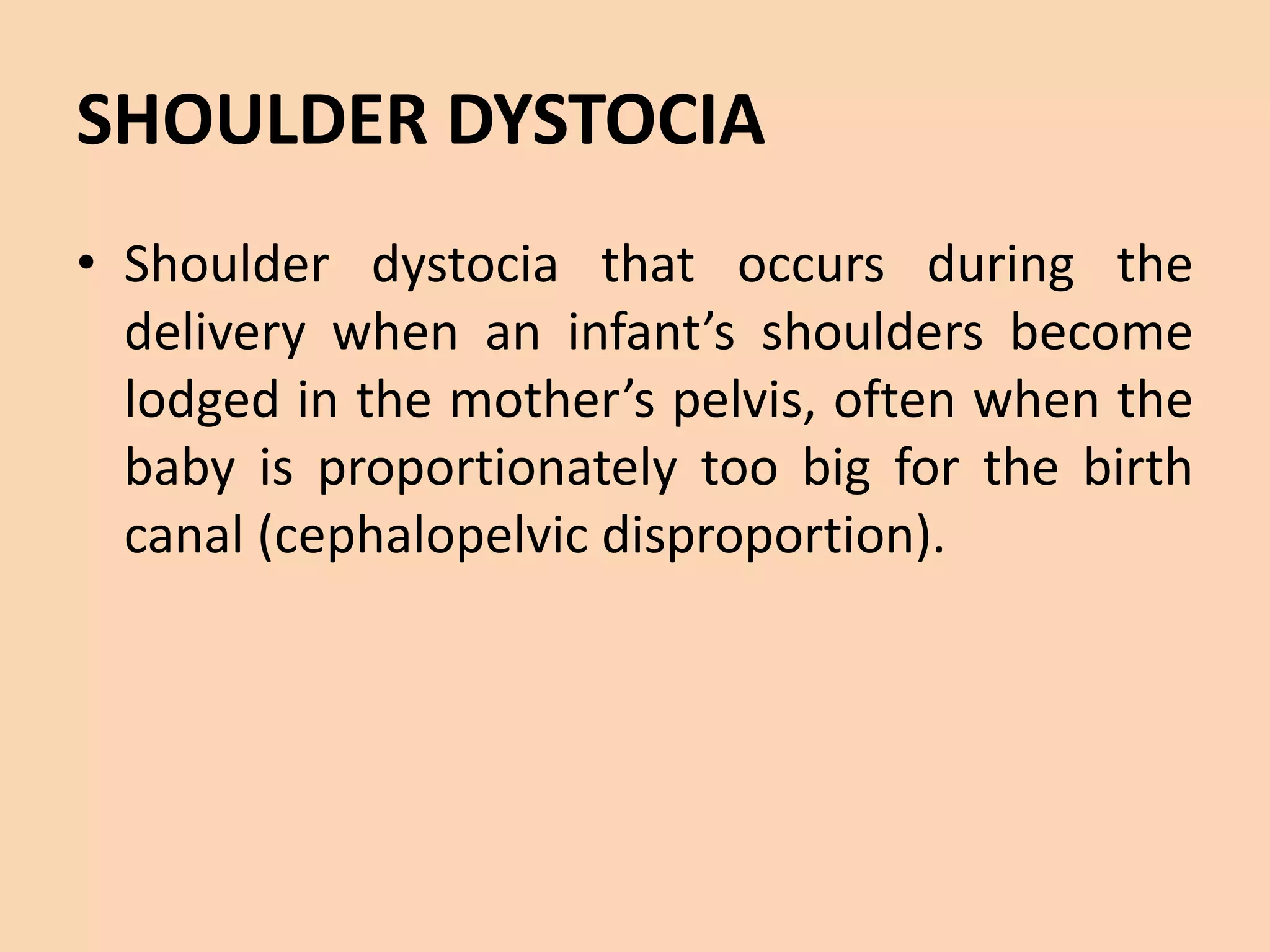 SHOULDER DYSTOCIA

• Shoulder dystocia that occurs during the delivery when an infant’s shoulders become lodged in the mother’s pelvis, often when the baby is proportionately too big for the birth canal (cephalopelvic disproportion).